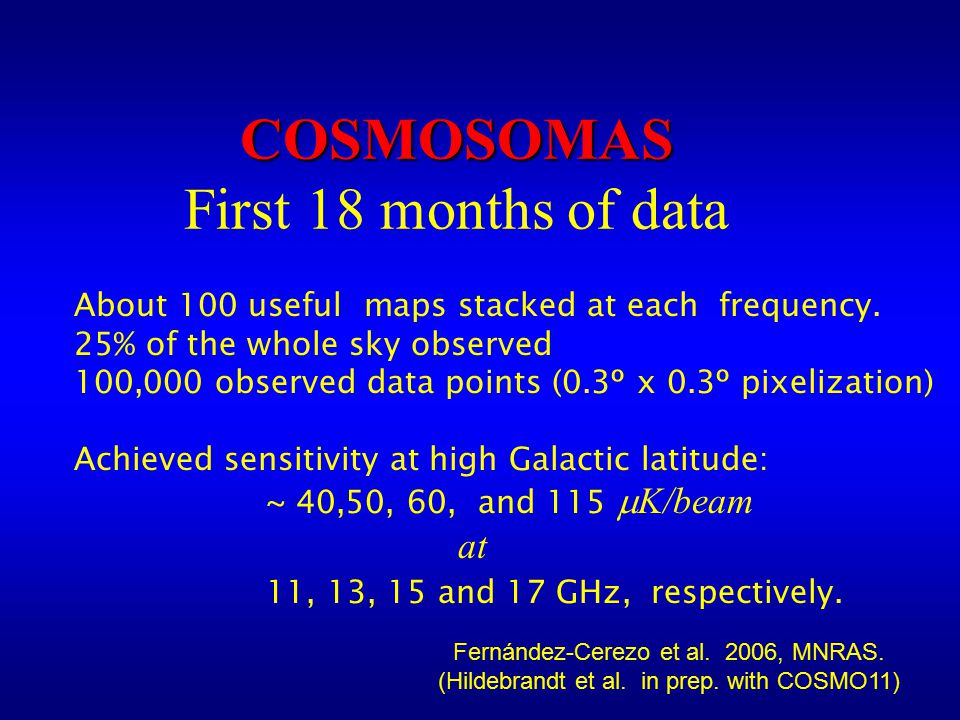 COSMOSOMAS
First 18 months of data

About 100 useful maps stacked at each frequency.
25% of the whole sky observed
100,000 observed data points (0.3º x 0.3º pixelization)

Achieved sensitivity at high Galactic latitude:
~ 40,50, 60, and 115 $\mu K/beam$
at
11, 13, 15 and 17 GHz, respectively.

Fernández-Cerezo et al. 2006, MNRAS.
(Hildebrandt et al. in prep. with COSMO11)